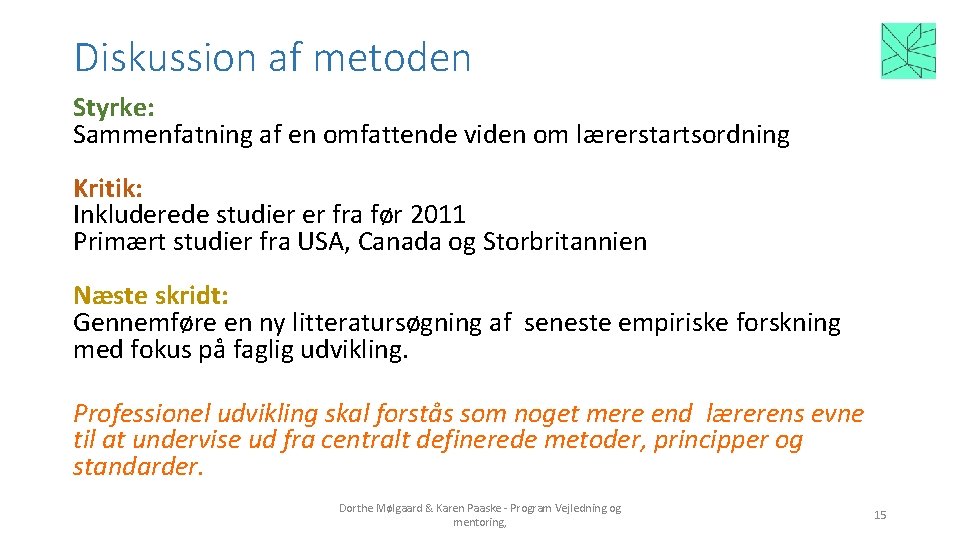 Diskussion af metoden

Styrke:
Sammenfatning af en omfattende viden om lærerstartsordning

Kritik:
Inkluderede studier er fra før 2011
Primært studier fra USA, Canada og Storbritannien

Næste skridt:
Gennemføre en ny litteratursøgning af seneste empiriske forskning med fokus på faglig udvikling.

Professionel udvikling skal forstås som noget mere end lærerens evne til at undervise ud fra centralt definerede metoder, principper og standarder.

Dorthe Mølgaard & Karen Paaske - Program Vejledning og mentoring,

15